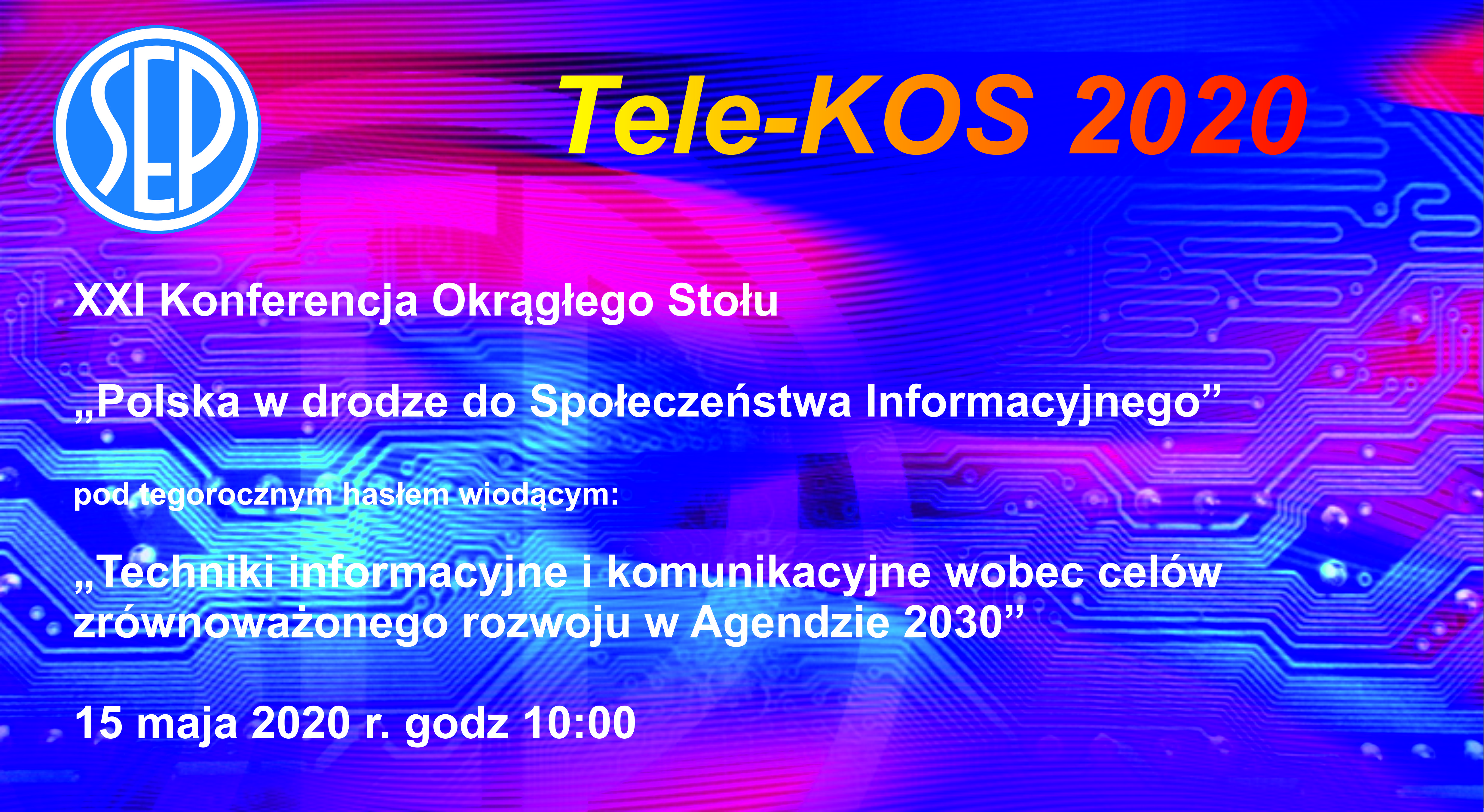 SEP

Tele-KOS 2020

XXI Konferencja Okrągłego Stołu

„Polska w drodze do Społeczeństwa Informacyjnego”

pod tegorocznym hasłem wiodącym:

„Techniki informacyjne i komunikacyjne wobec celów zrównoważonego rozwoju w Agendzie 2030”

15 maja 2020 r. godz 10:00